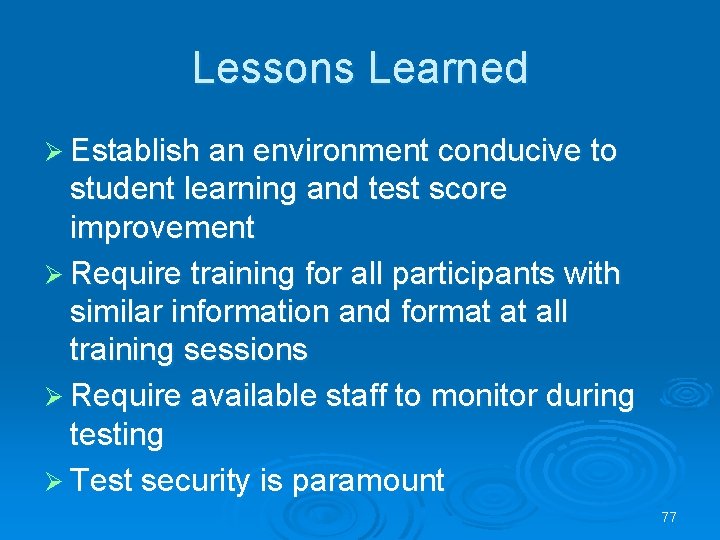 Lessons Learned

➢ Establish an environment conducive to student learning and test score improvement

➢ Require training for all participants with similar information and format at all training sessions

➢ Require available staff to monitor during testing

➢ Test security is paramount

77